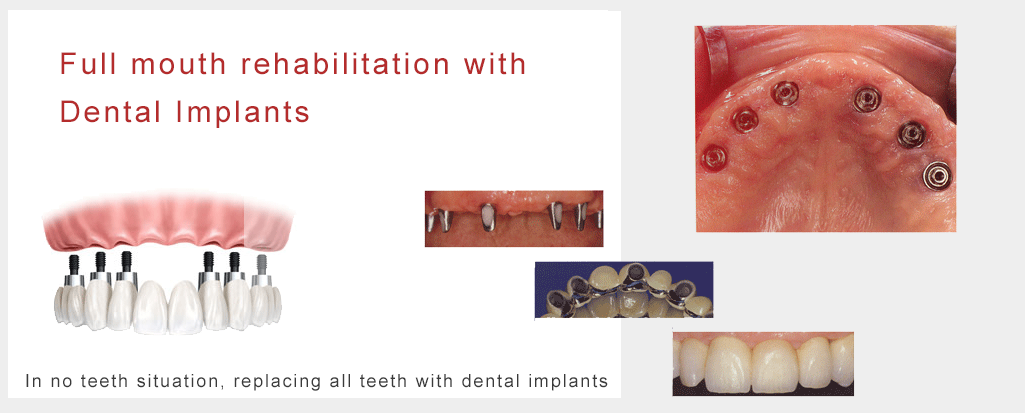 Full mouth rehabilitation with Dental Implants

In no teeth situation, replacing all teeth with dental implants